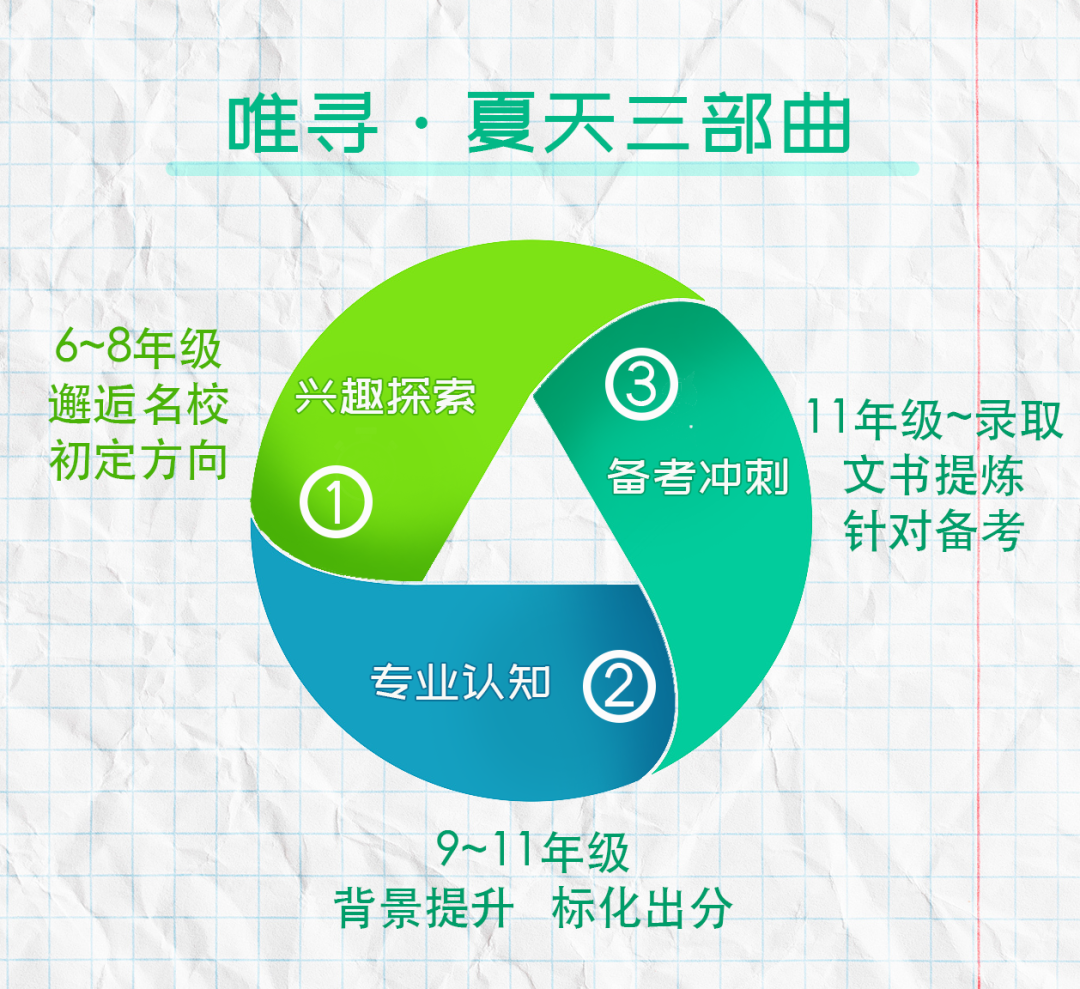 唯寻 · 夏天三部曲

6~8年级
邂逅名校
初定方向

兴趣探索
①

③
备考冲刺

11年级~录取
文书提炼
针对备考

专业认知
②

9~11年级
背景提升 标化出分